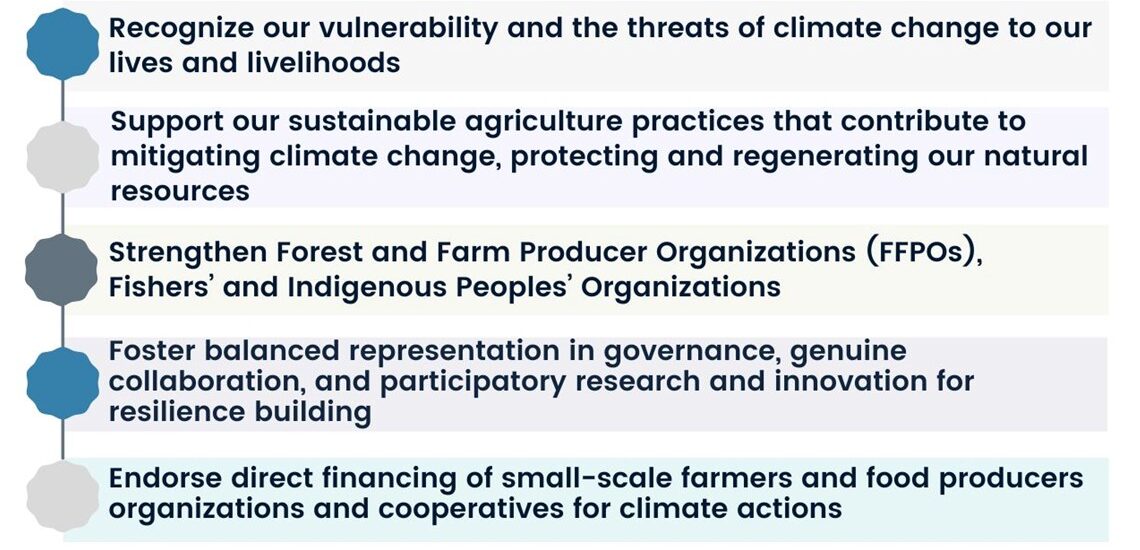 Recognize our vulnerability and the threats of climate change to our lives and livelihoods

Support our sustainable agriculture practices that contribute to mitigating climate change, protecting and regenerating our natural resources

Strengthen Forest and Farm Producer Organizations (FFPOs), Fishers' and Indigenous Peoples' Organizations

Foster balanced representation in governance, genuine collaboration, and participatory research and innovation for resilience building

Endorse direct financing of small-scale farmers and food producers organizations and cooperatives for climate actions